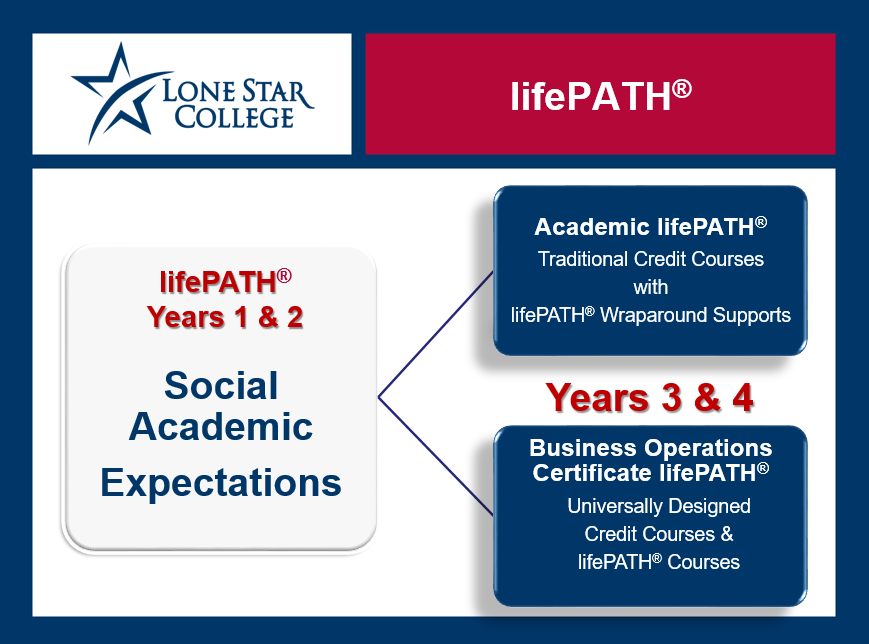 LONE STAR COLLEGE

lifePATH®

lifePATH®
Years 1 & 2

Social Academic Expectations

Academic lifePATH®
Traditional Credit Courses with lifePATH® Wraparound Supports

Years 3 & 4

Business Operations Certificate lifePATH®
Universally Designed Credit Courses & lifePATH® Courses